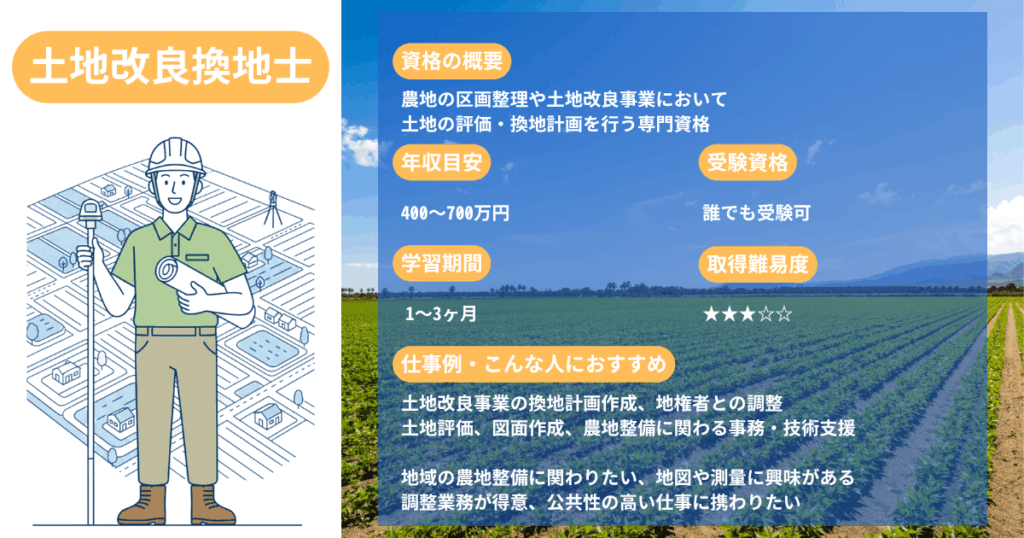 土地改良換地士

資格の概要

農地の区画整理や土地改良事業において
土地の評価・換地計画を行う専門資格

年収目安

400〜700万円

受験資格

誰でも受験可

学習期間

1〜3ヶ月

取得難易度

★★★☆☆

仕事例・こんな人におすすめ

土地改良事業の換地計画作成、地権者との調整
土地評価、図面作成、農地整備に関わる事務・技術支援

地域の農地整備に関わりたい、地図や測量に興味がある
調整業務が得意、公共性の高い仕事に携わりたい